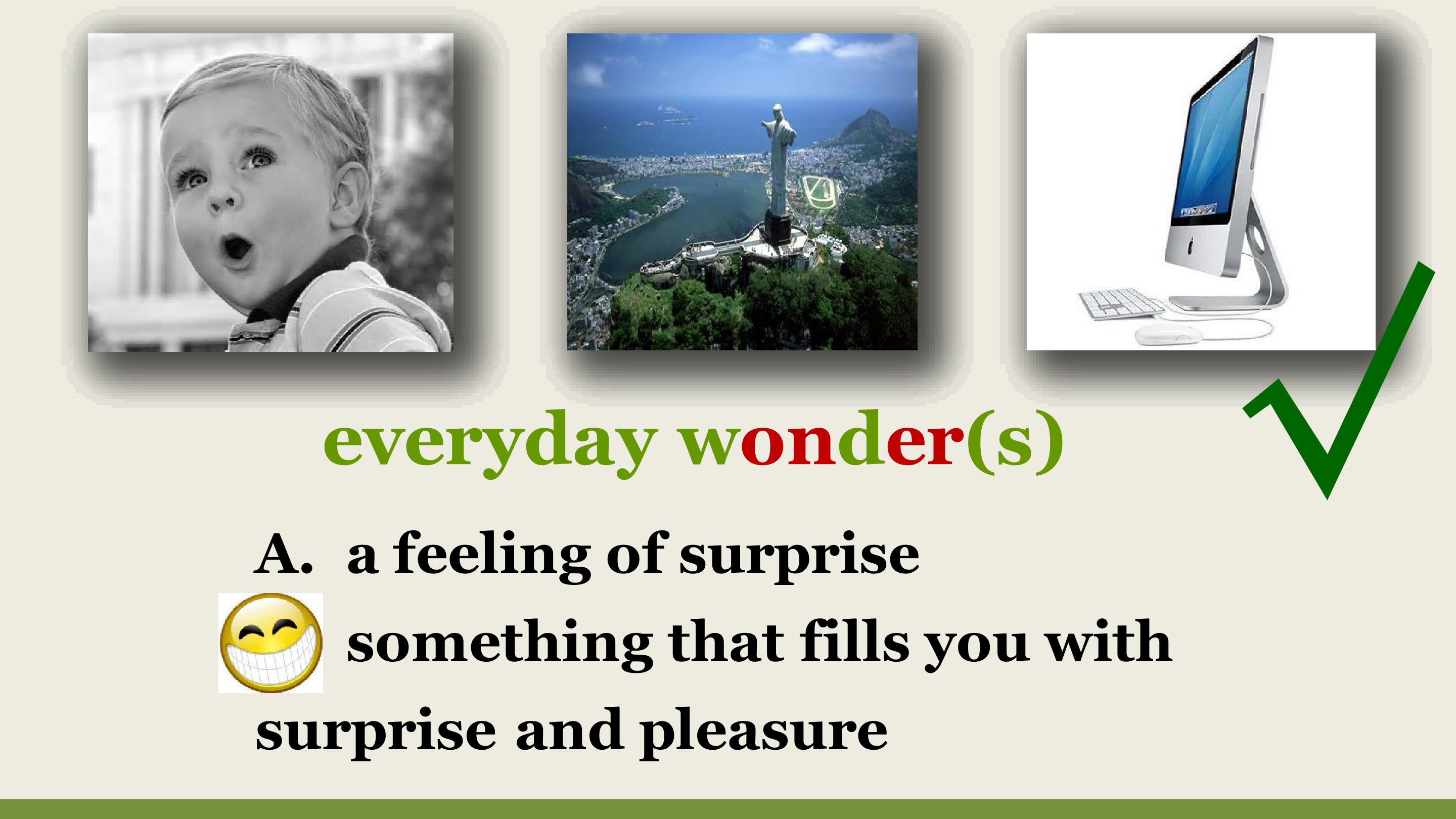 everyday wonder(s)

A. a feeling of surprise

something that fills you with surprise and pleasure